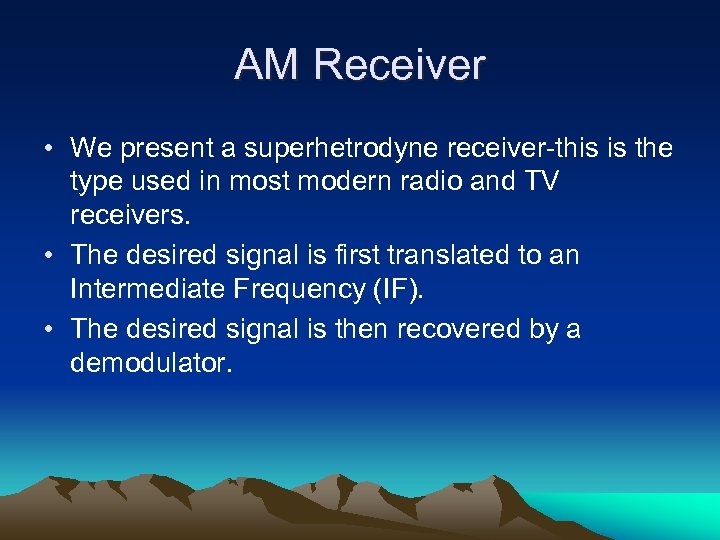 AM Receiver

• We present a superhetrodyne receiver-this is the type used in most modern radio and TV receivers.

• The desired signal is first translated to an Intermediate Frequency (IF).

• The desired signal is then recovered by a demodulator.